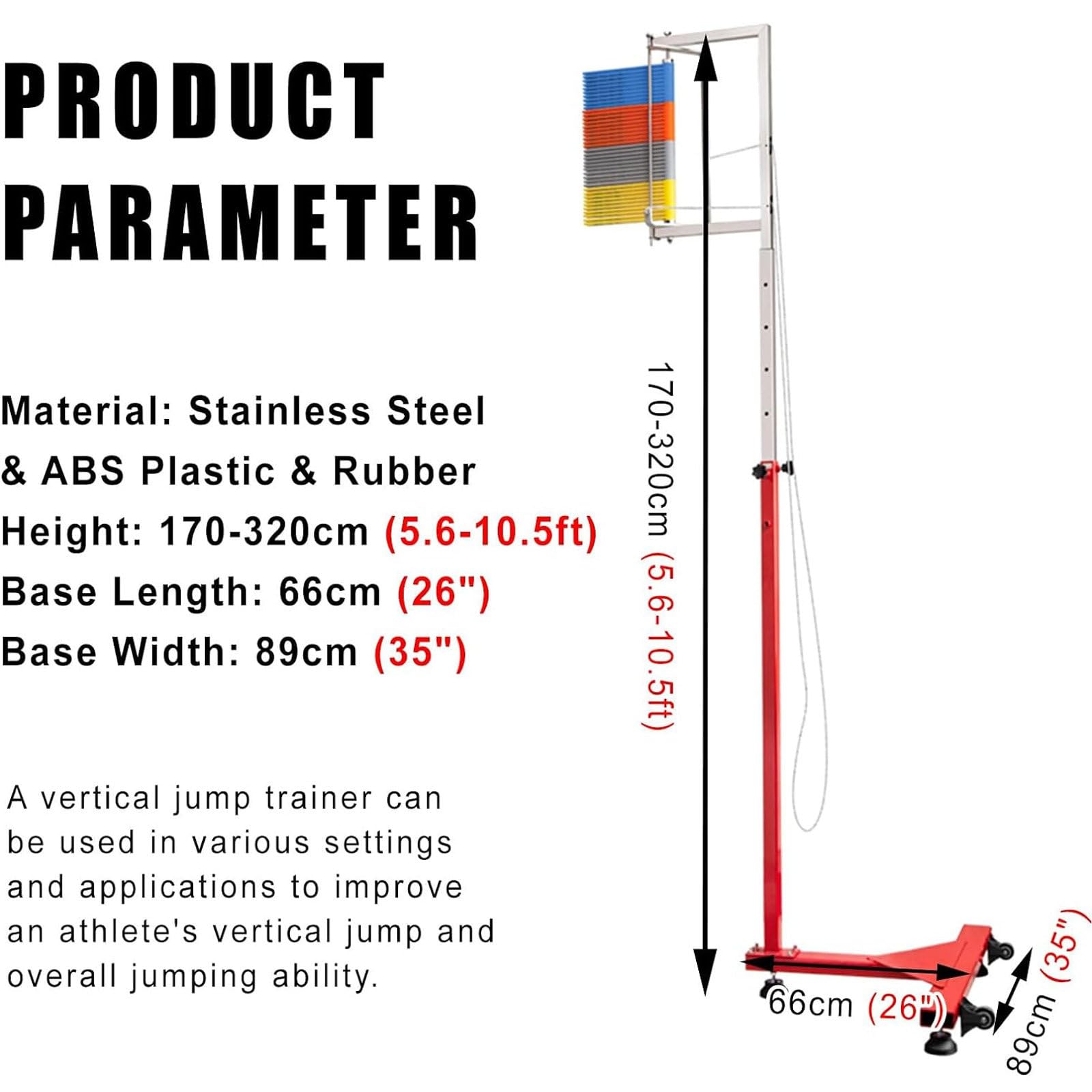 PRODUCT PARAMETER

Material: Stainless Steel & ABS Plastic & Rubber
Height: 170-320cm (5.6-10.5ft)
Base Length: 66cm (26")
Base Width: 89cm (35")

A vertical jump trainer can be used in various settings and applications to improve an athlete's vertical jump and overall jumping ability.

170-320cm (5.6-10.5ft)

66cm (26")

89cm (35")